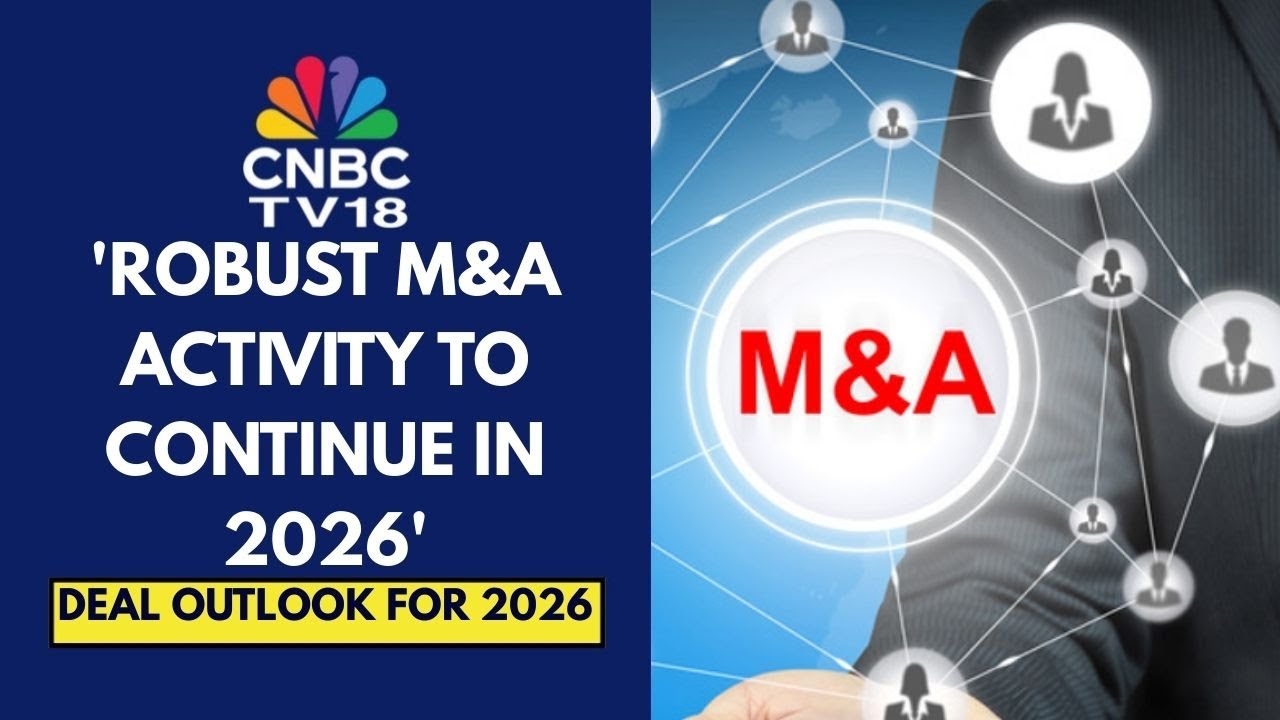 CNBC TV18

'ROBUST M&A ACTIVITY TO CONTINUE IN 2026'

DEAL OUTLOOK FOR 2026

M&A